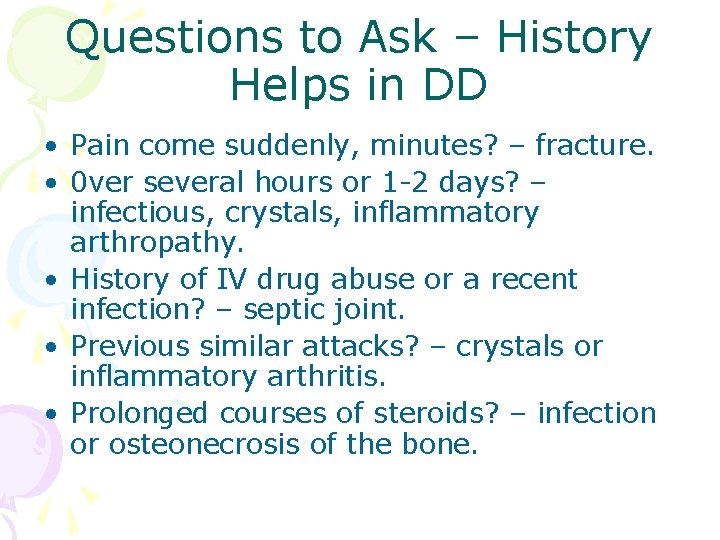 Questions to Ask – History Helps in DD

• Pain come suddenly, minutes? – fracture.
• 0ver several hours or 1-2 days? – infectious, crystals, inflammatory arthropathy.
• History of IV drug abuse or a recent infection? – septic joint.
• Previous similar attacks? – crystals or inflammatory arthritis.
• Prolonged courses of steroids? – infection or osteonecrosis of the bone.